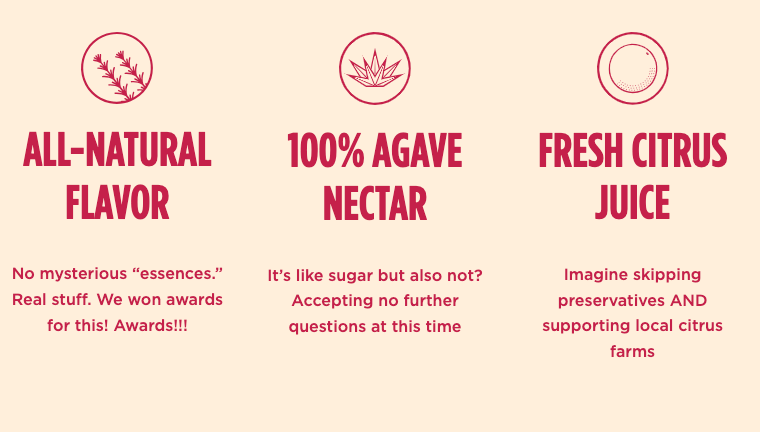 ALL-NATURAL FLAVOR

No mysterious “essences.” Real stuff. We won awards for this! Awards!!!

100% AGAVE NECTAR

It’s like sugar but also not? Accepting no further questions at this time

FRESH CITRUS JUICE

Imagine skipping preservatives AND supporting local citrus farms